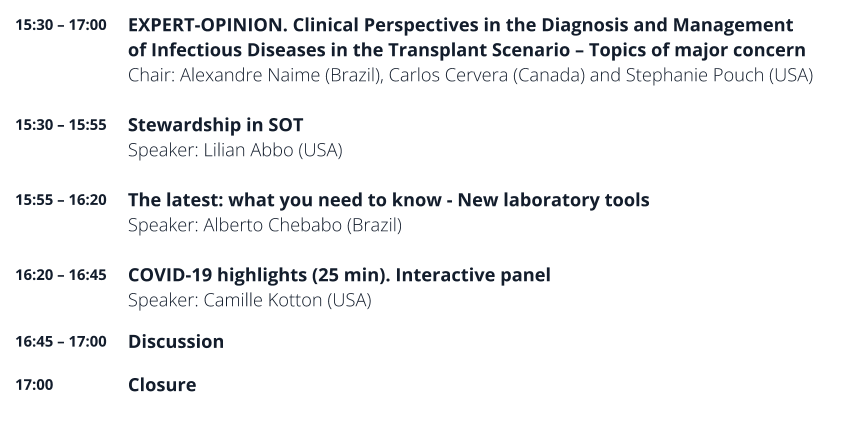 15:30 – 17:00 EXPERT-OPINION. Clinical Perspectives in the Diagnosis and Management of Infectious Diseases in the Transplant Scenario – Topics of major concern
Chair: Alexandre Naime (Brazil), Carlos Cervera (Canada) and Stephanie Pouch (USA)

15:30 – 15:55 Stewardship in SOT
Speaker: Lilian Abbo (USA)

15:55 – 16:20 The latest: what you need to know - New laboratory tools
Speaker: Alberto Chebabo (Brazil)

16:20 – 16:45 COVID-19 highlights (25 min). Interactive panel
Speaker: Camille Kotton (USA)

16:45 – 17:00 Discussion

17:00 Closure